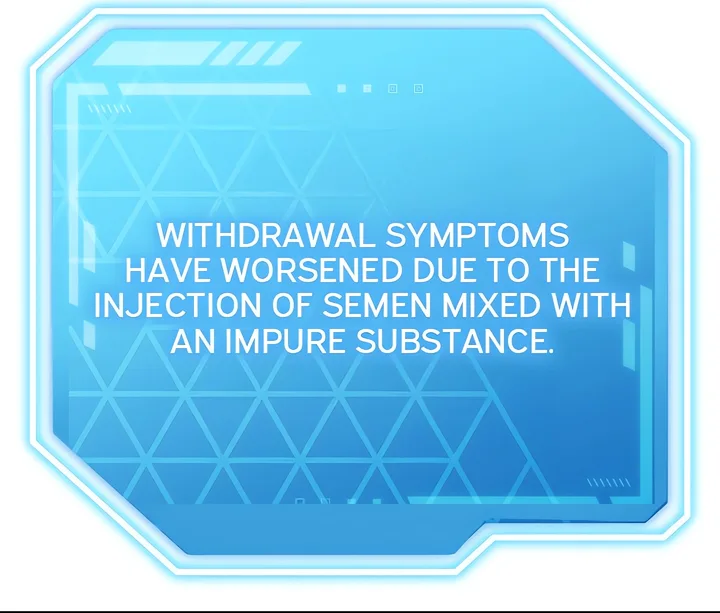 WITHDRAWAL SYMPTOMS HAVE WORSENED DUE TO THE INJECTION OF SEMEN MIXED WITH AN IMPURE SUBSTANCE.